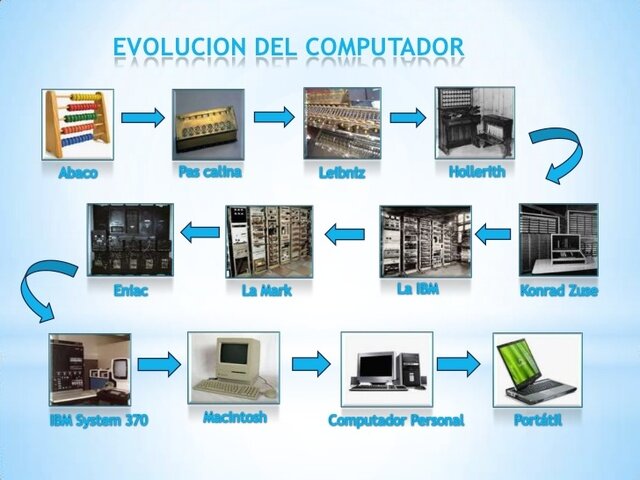 EVOLUCION DEL COMPUTADOR

Abaco

Pas calina

Leibniz

Hollerith

Konrad Zuse

La IBM

La Mark

Eniac

IBM System 370

Macintosh

Computador Personal

Portátil